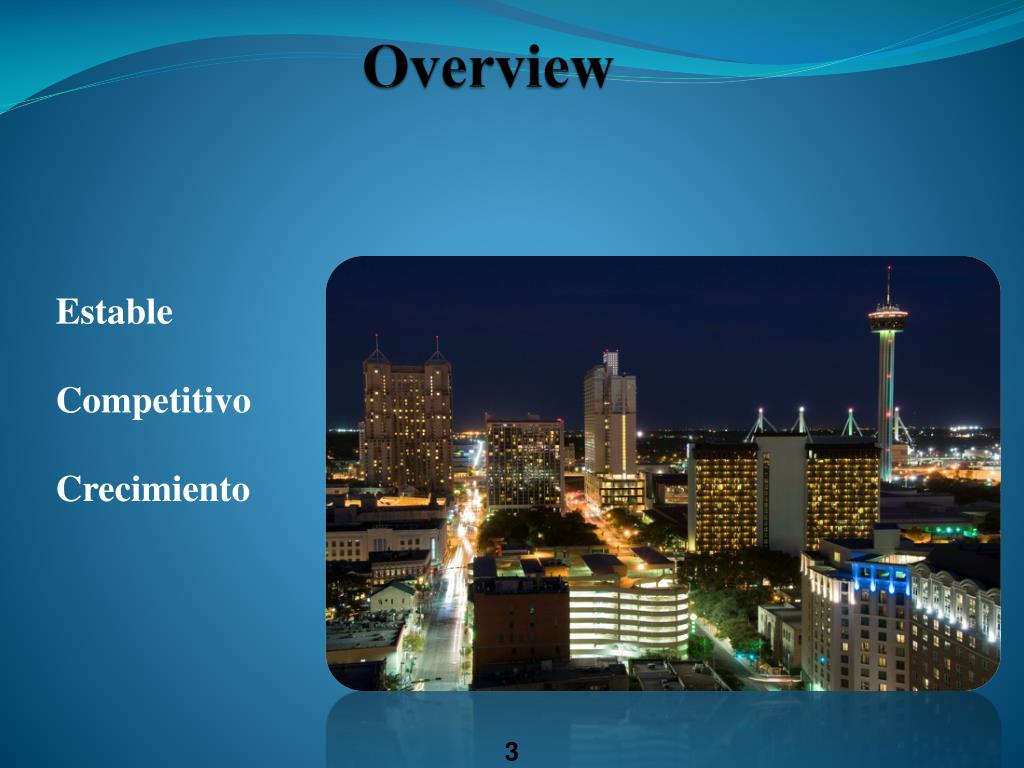 Overview

Estable

Competitivo

Crecimiento

3